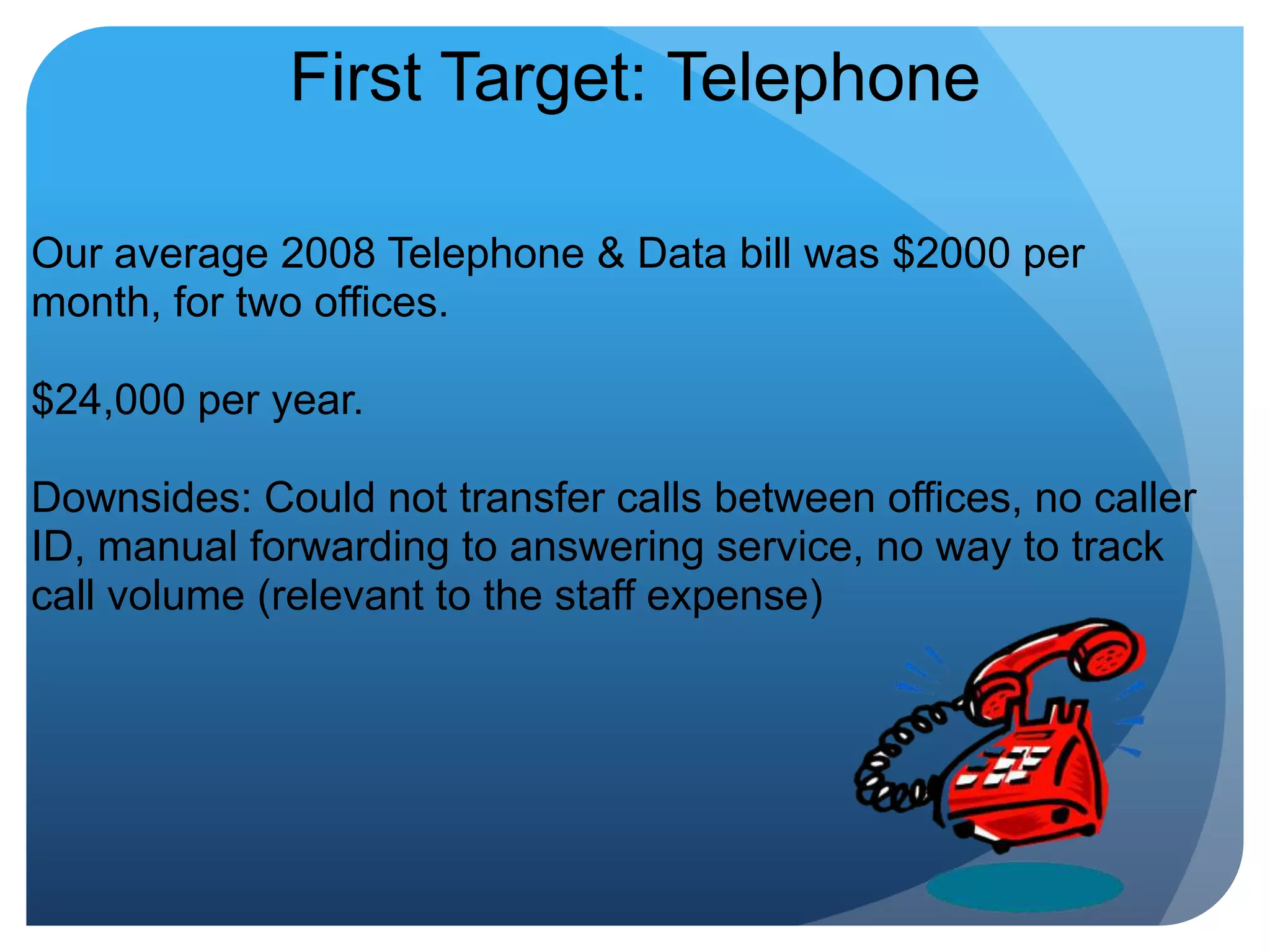 First Target: Telephone

Our average 2008 Telephone & Data bill was \$2000 per month, for two offices.

\$24,000 per year.

Downsides: Could not transfer calls between offices, no caller ID, manual forwarding to answering service, no way to track call volume (relevant to the staff expense)